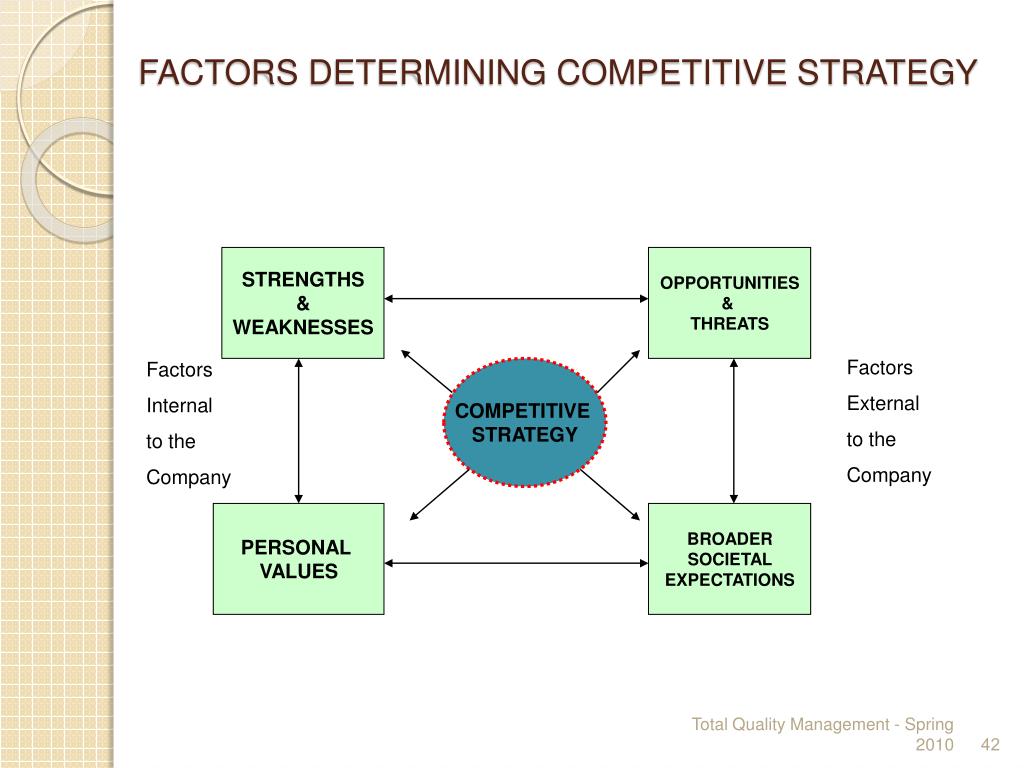 FACTORS DETERMINING COMPETITIVE STRATEGY

STRENGTHS & WEAKNESSES

OPPORTUNITIES & THREATS

Factors Internal to the Company

COMPETITIVE STRATEGY

Factors External to the Company

PERSONAL VALUES

BROADER SOCIETAL EXPECTATIONS

Total Quality Management - Spring 2010

42